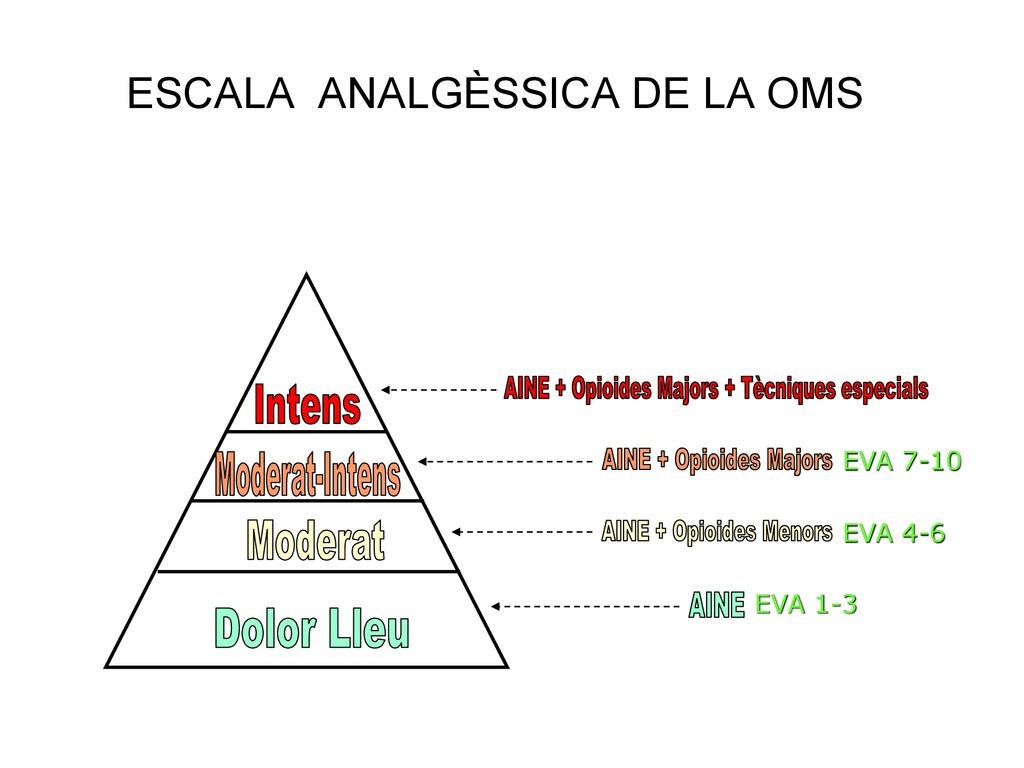 ESCALA ANALGÈSSICA DE LA OMS

Intens

Moderat-Intens

Moderat

Dolor Lleu

AINE + Opioides Majors + Tècniques especials

AINE + Opioides Majors EVA 7-10

AINE + Opioides Menors EVA 4-6

AINE EVA 1-3